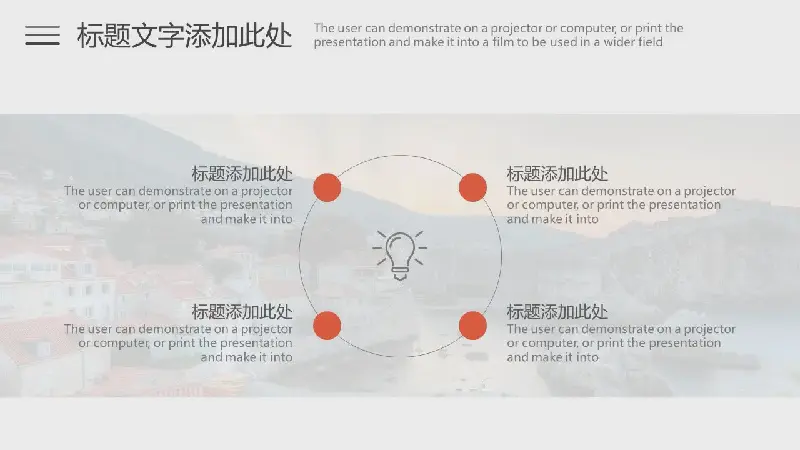 标题文字添加此处

The user can demonstrate on a projector or computer, or print the presentation and make it into a film to be used in a wider field

标题添加此处
The user can demonstrate on a projector or computer, or print the presentation and make it into

标题添加此处
The user can demonstrate on a projector or computer, or print the presentation and make it into

标题添加此处
The user can demonstrate on a projector or computer, or print the presentation and make it into

标题添加此处
The user can demonstrate on a projector or computer, or print the presentation and make it into